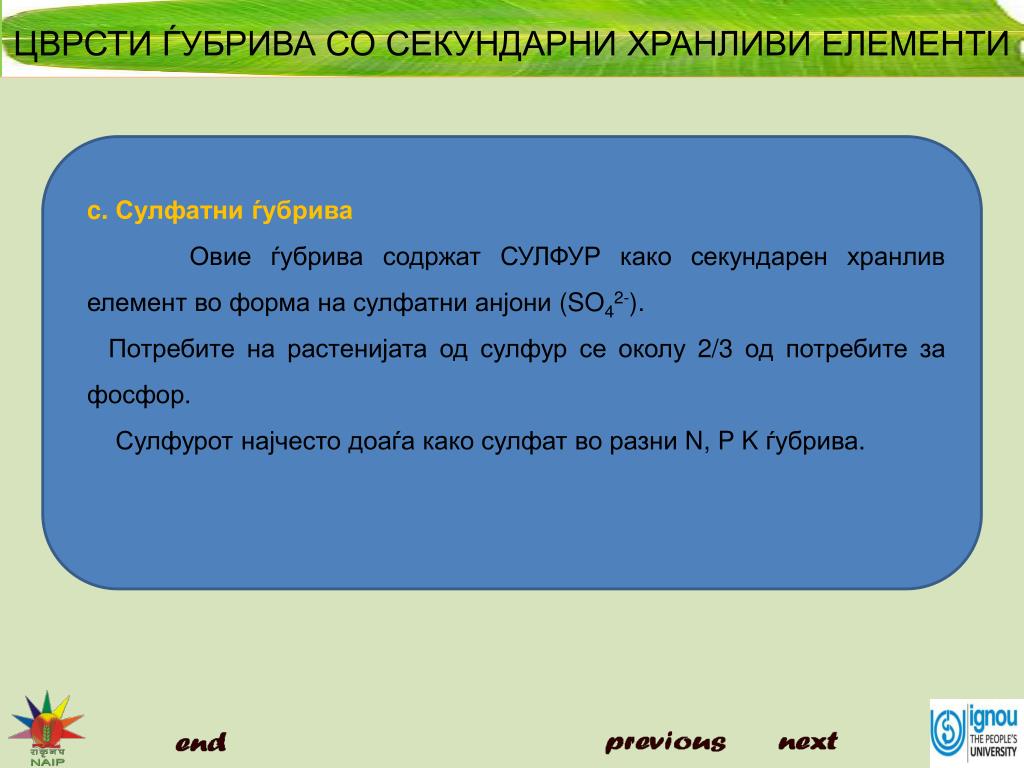 ЦВРСТИ ЃУБРИВА СО СЕКУНДАРНИ ХРАНЛИВИ ЕЛЕМЕНТИ

c. Сулфатни ѓубрива

Овие ѓубрива содржат СУЛФУР како секундарен хранлив елемент во форма на сулфатни анјони ($SO_4^{2-}$).

Потребите на растенијата од сулфур се околу 2/3 од потребите за фосфор.

Сулфурот најчесто доаѓа како сулфат во разни N, P K ѓубрива.

NAIP

end

previous

next

ignou
THE PEOPLE'S UNIVERSITY